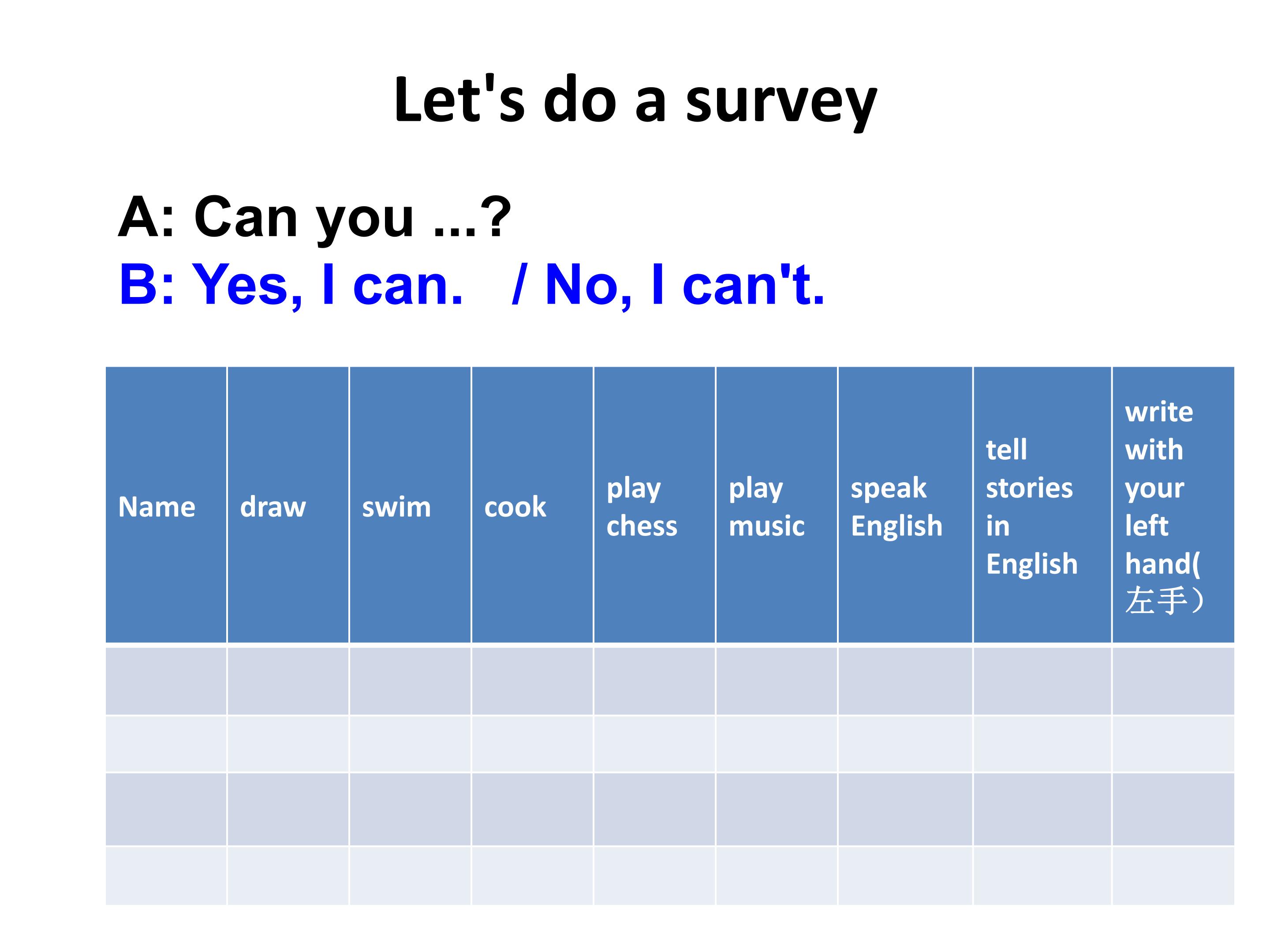 Let's do a survey

A: Can you ...?
B: Yes, I can.   / No, I can't.

| Name | draw | swim | cook | play chess | play music | speak English | tell stories in English | write with your left hand(左手） |
|---|---|---|---|---|---|---|---|---|
| | | | | | | | | |
| | | | | | | | | |
| | | | | | | | | |
| | | | | | | | | |